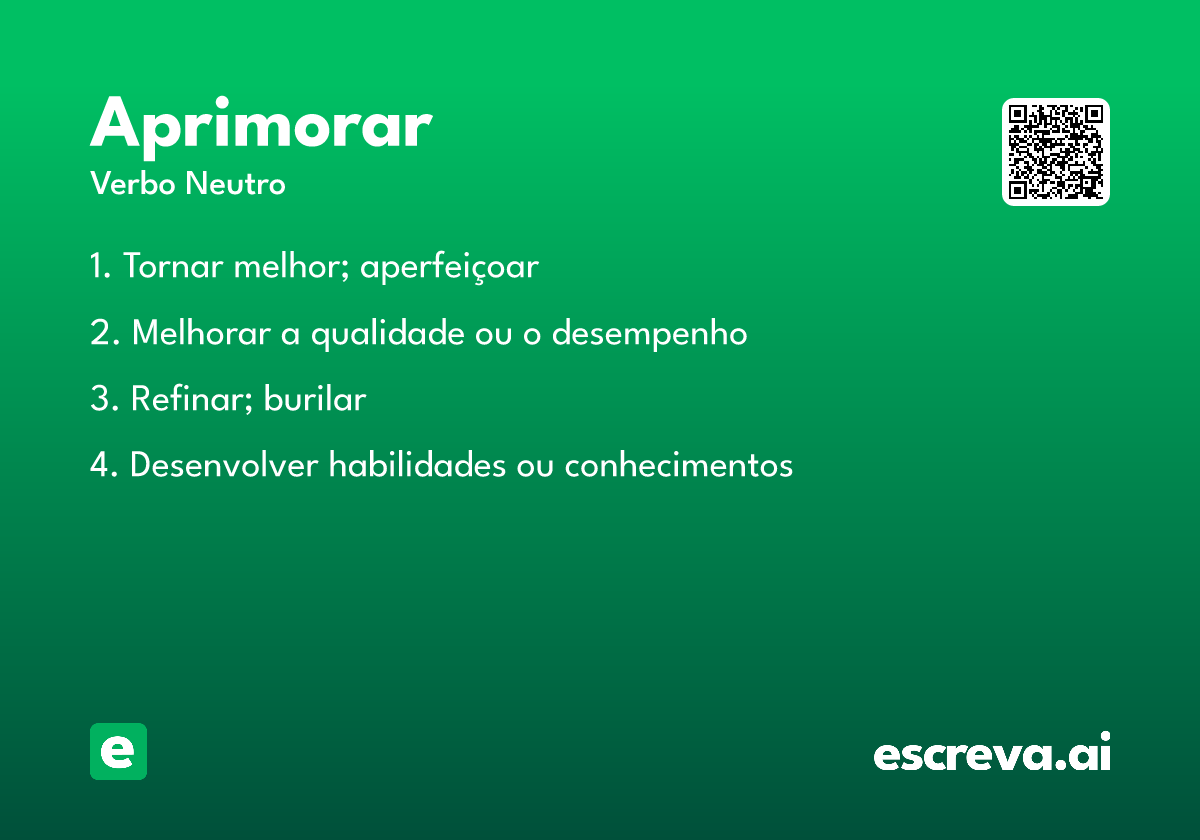 Aprimorar
Verbo Neutro

1. Tornar melhor; aperfeiçoar

2. Melhorar a qualidade ou o desempenho

3. Refinar; burilar

4. Desenvolver habilidades ou conhecimentos

e

escreva.ai